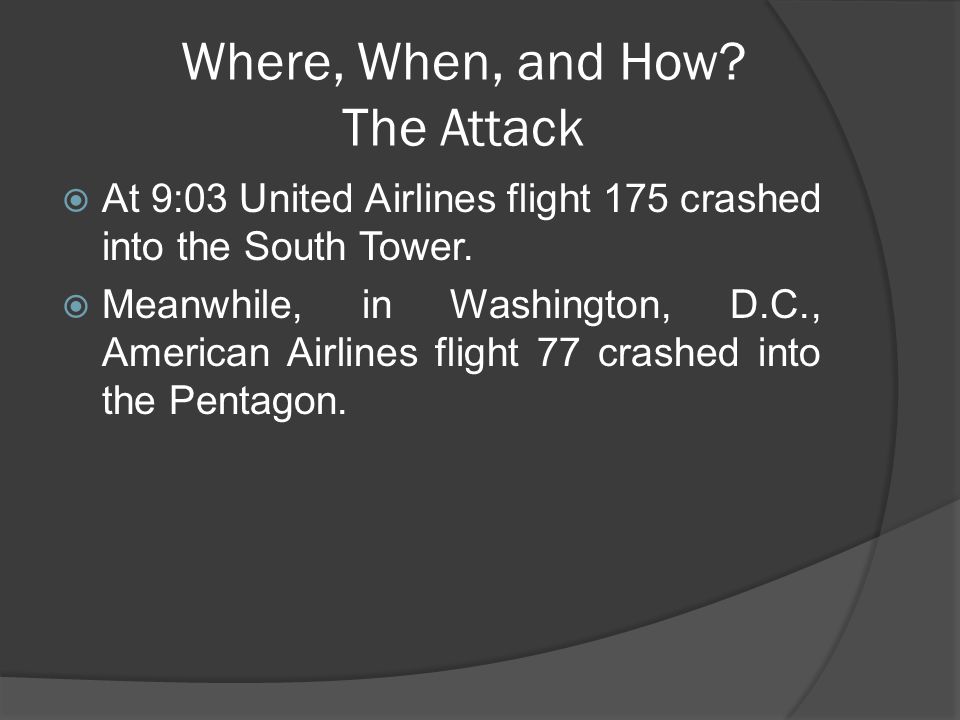 Where, When, and How?
The Attack

At 9:03 United Airlines flight 175 crashed into the South Tower.

Meanwhile, in Washington, D.C., American Airlines flight 77 crashed into the Pentagon.